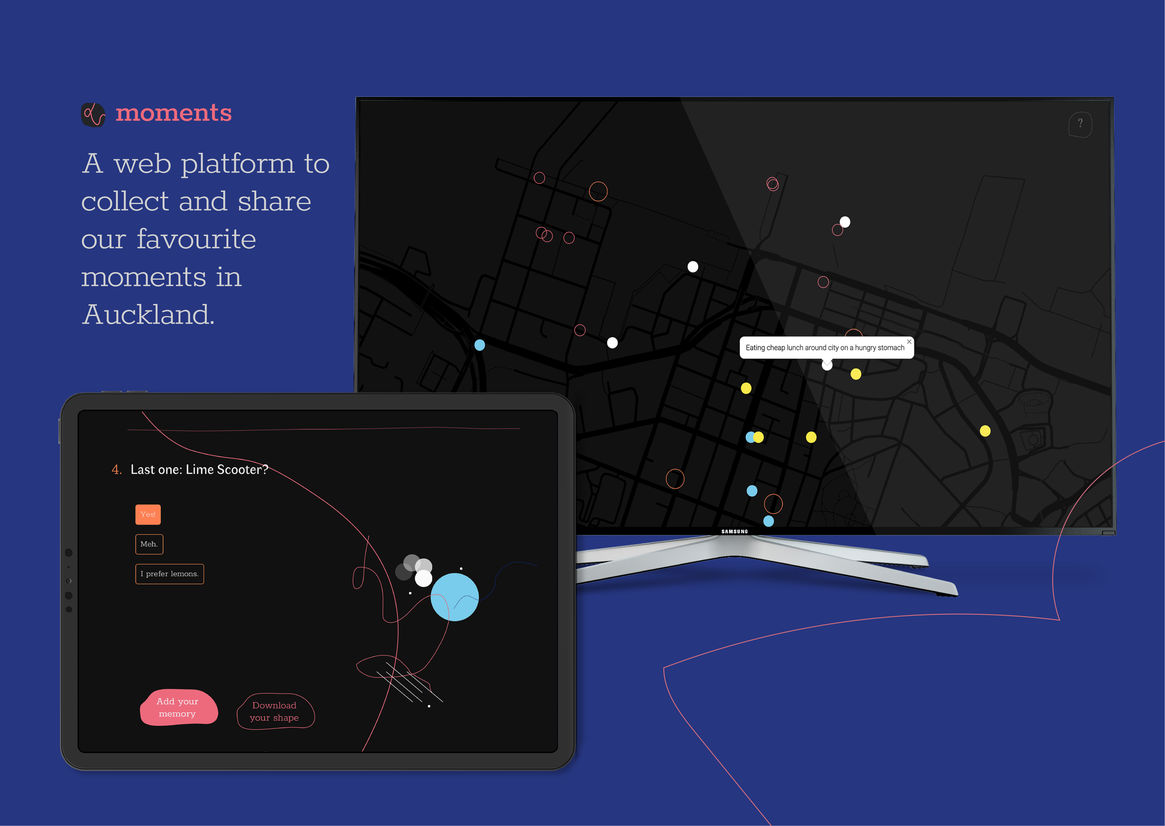 moments

A web platform to collect and share our favourite moments in Auckland.

?

Eating cheap lunch around city on a hungry stomach ×

SAMSUNG

4. Last one: Lime Scooter?

Yes!

Meh.

I prefer lemons.

Add your memory

Download your shape